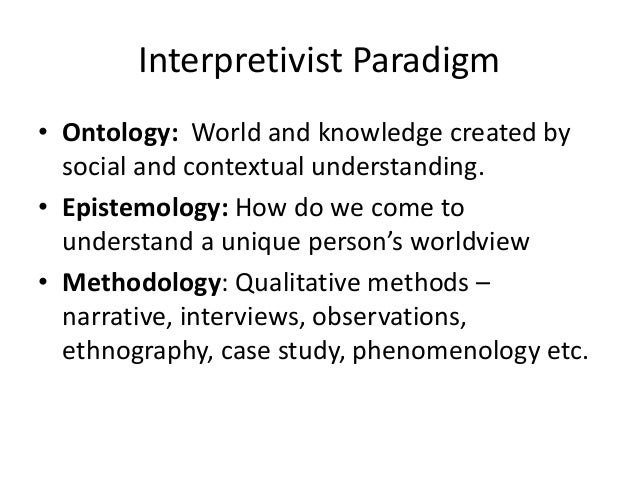 Interpretivist Paradigm

• Ontology: World and knowledge created by social and contextual understanding.
• Epistemology: How do we come to understand a unique person's worldview
• Methodology: Qualitative methods – narrative, interviews, observations, ethnography, case study, phenomenology etc.